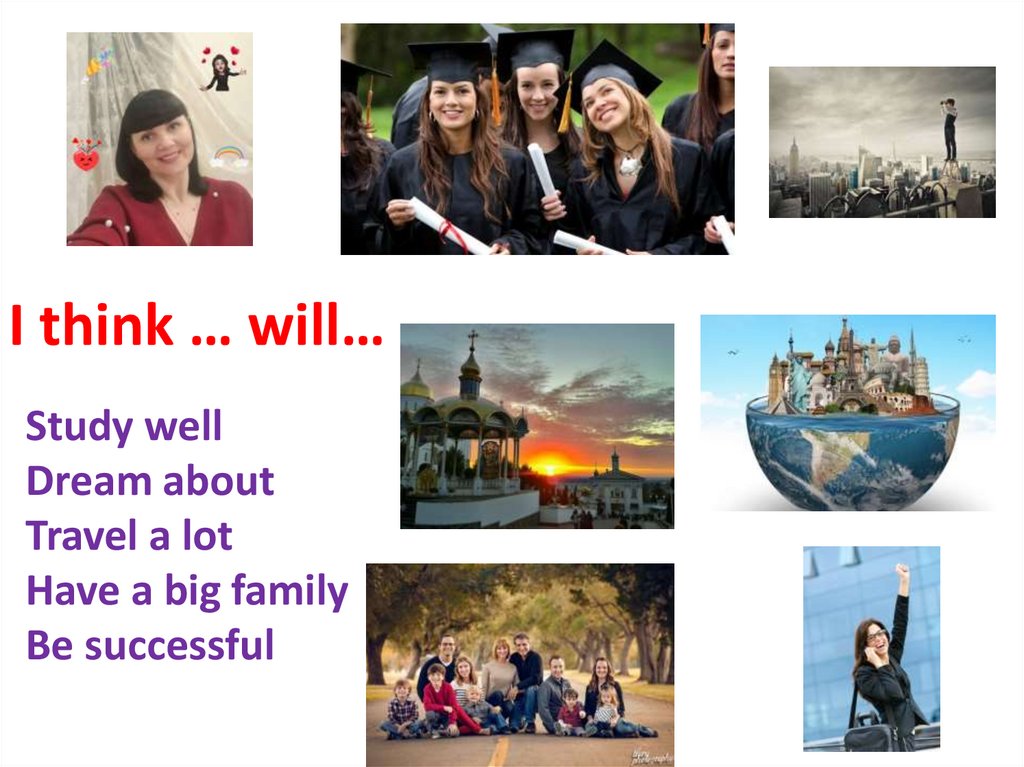 I think … will…

Study well
Dream about
Travel a lot
Have a big family
Be successful